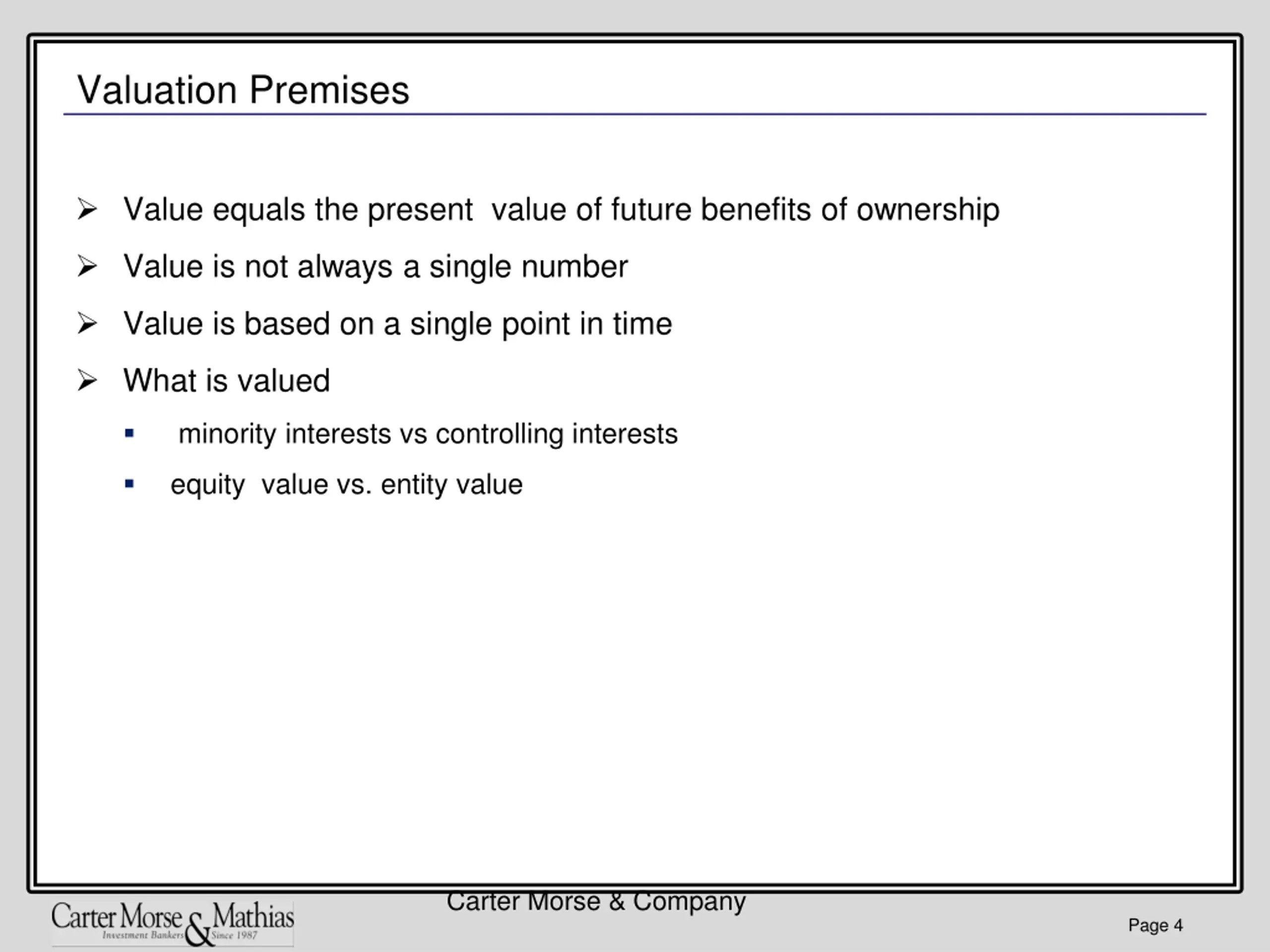 Valuation Premises

➢ Value equals the present value of future benefits of ownership

➢ Value is not always a single number

➢ Value is based on a single point in time

➢ What is valued

▪ minority interests vs controlling interests

▪ equity value vs. entity value

Carter Morse & Mathias
Investment Bankers Since 1987

Carter Morse & Company

Page 4